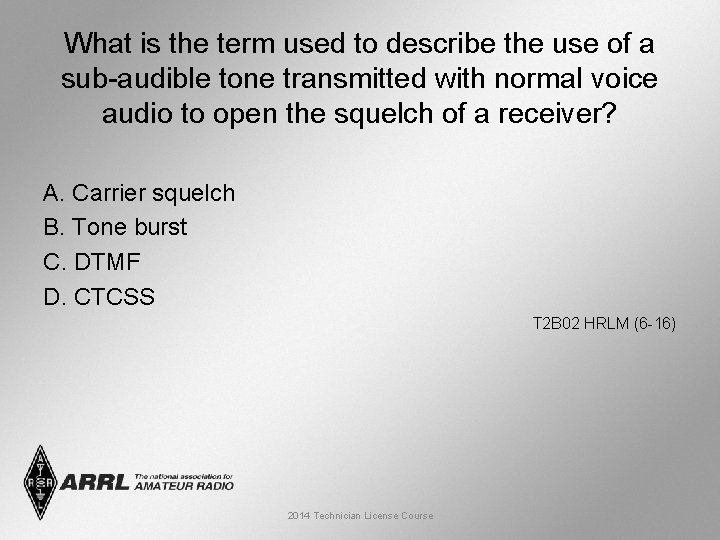 What is the term used to describe the use of a sub-audible tone transmitted with normal voice audio to open the squelch of a receiver?

A. Carrier squelch
B. Tone burst
C. DTMF
D. CTCSS

T2B02 HRLM (6-16)

ARRL The national association for AMATEUR RADIO

2014 Technician License Course